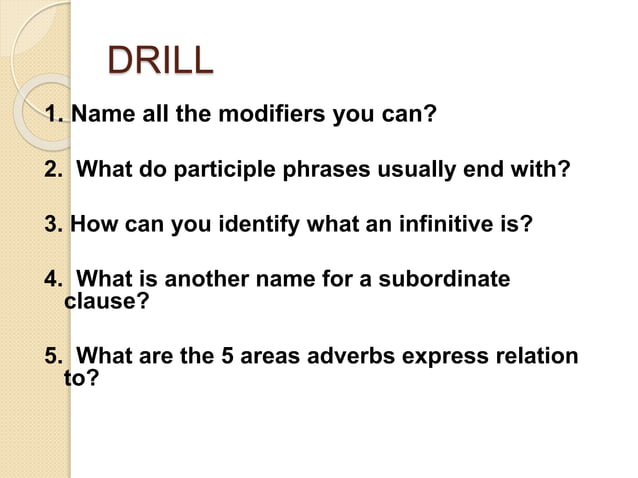 DRILL

1. Name all the modifiers you can?

2. What do participle phrases usually end with?

3. How can you identify what an infinitive is?

4. What is another name for a subordinate clause?

5. What are the 5 areas adverbs express relation to?